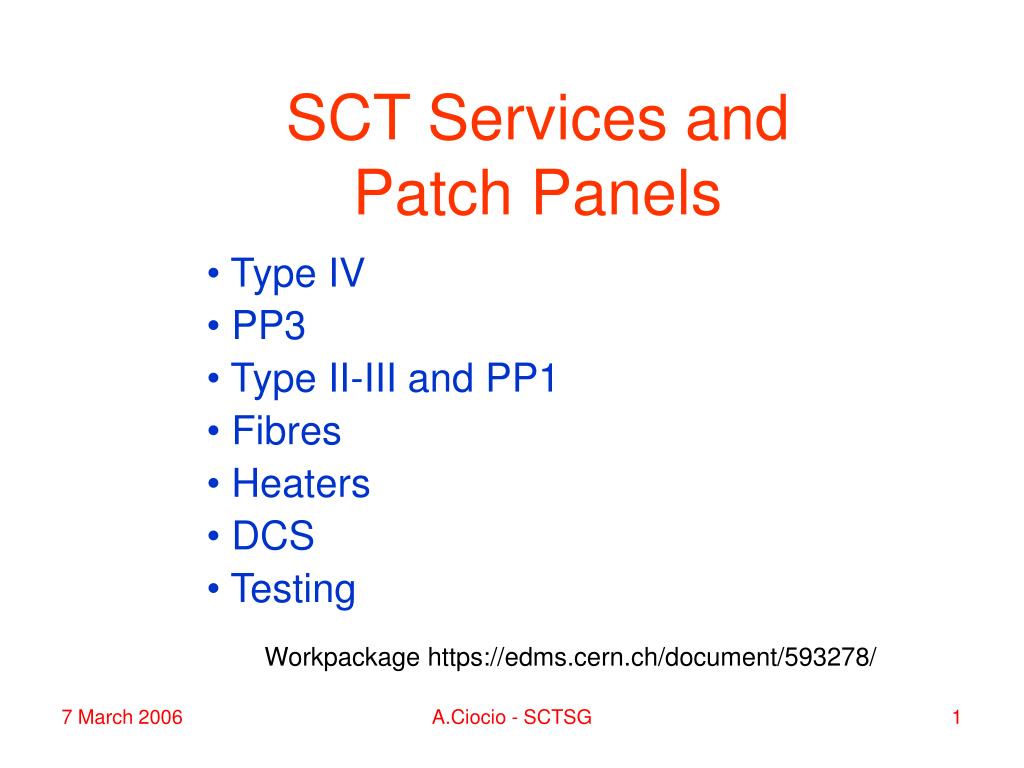 SCT Services and Patch Panels

• Type IV
• PP3
• Type II-III and PP1
• Fibres
• Heaters
• DCS
• Testing

Workpackage https://edms.cern.ch/document/593278/

7 March 2006

A.Ciocio - SCTSG

1